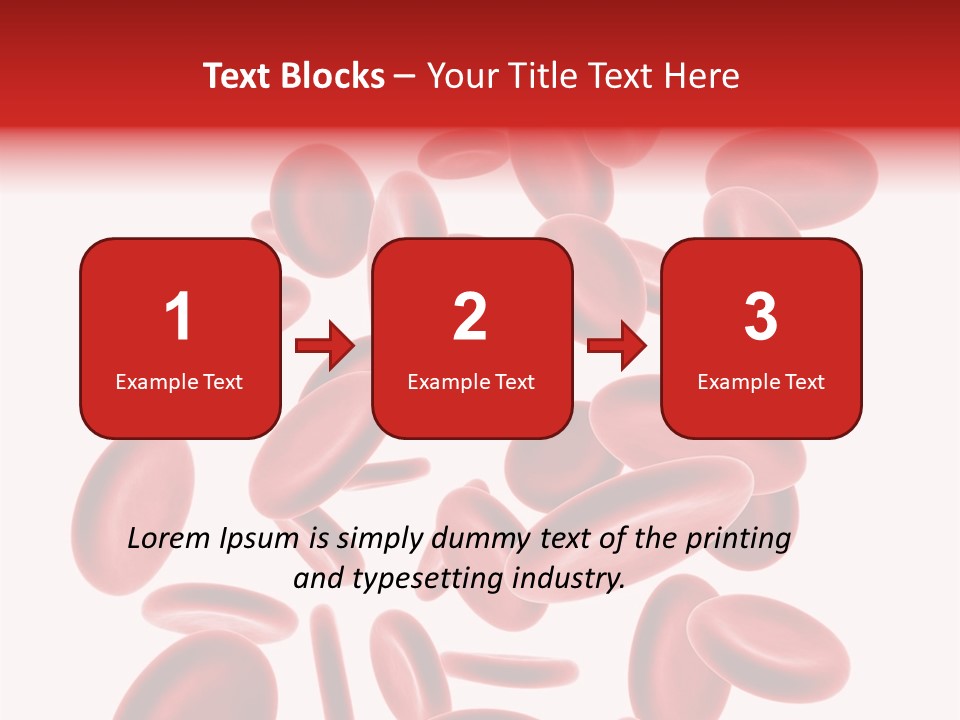 Text Blocks – Your Title Text Here

1
Example Text

2
Example Text

3
Example Text

Lorem Ipsum is simply dummy text of the printing and typesetting industry.